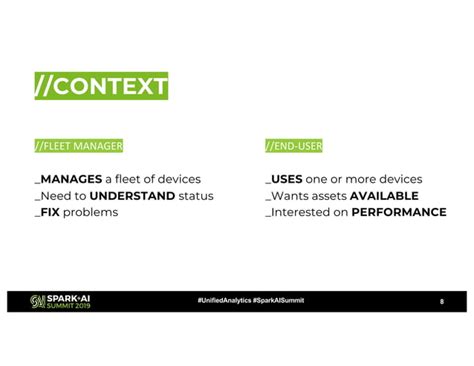 //CONTEXT

//FLEET MANAGER

_MANAGES a fleet of devices
_Need to UNDERSTAND status
_FIX problems

//END-USER

_USES one or more devices
_Wants assets AVAILABLE
_Interested on PERFORMANCE

SPARK+AI SUMMIT 2019

#UnifiedAnalytics #SparkAISummit

8